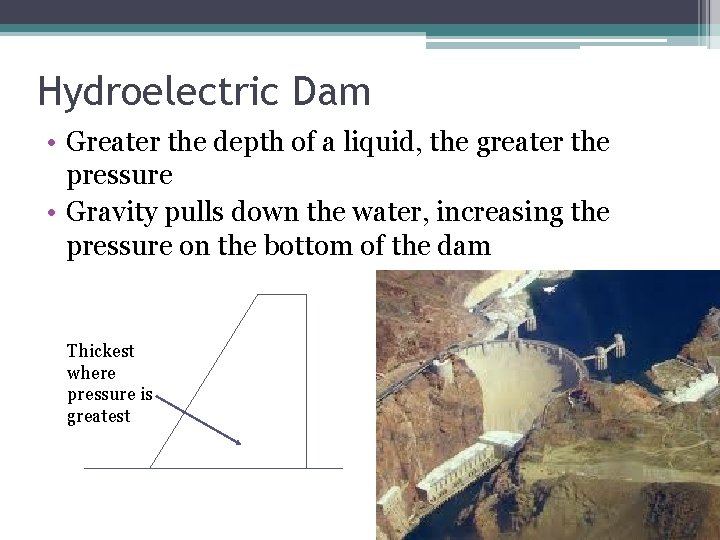 Hydroelectric Dam

• Greater the depth of a liquid, the greater the pressure
• Gravity pulls down the water, increasing the pressure on the bottom of the dam

Thickest where pressure is greatest